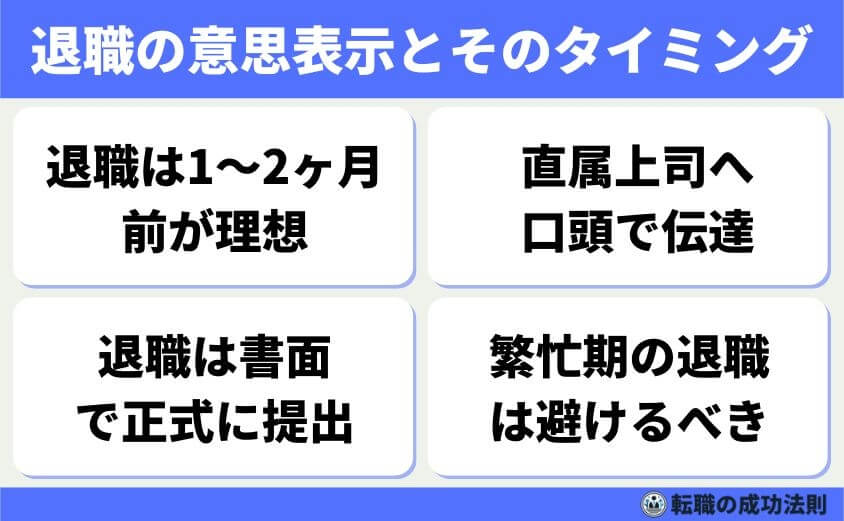 退職の意思表示とそのタイミング

退職は1〜2ヶ月前が理想

直属上司へ口頭で伝達

退職は書面で正式に提出

繁忙期の退職は避けるべき

転職の成功法則